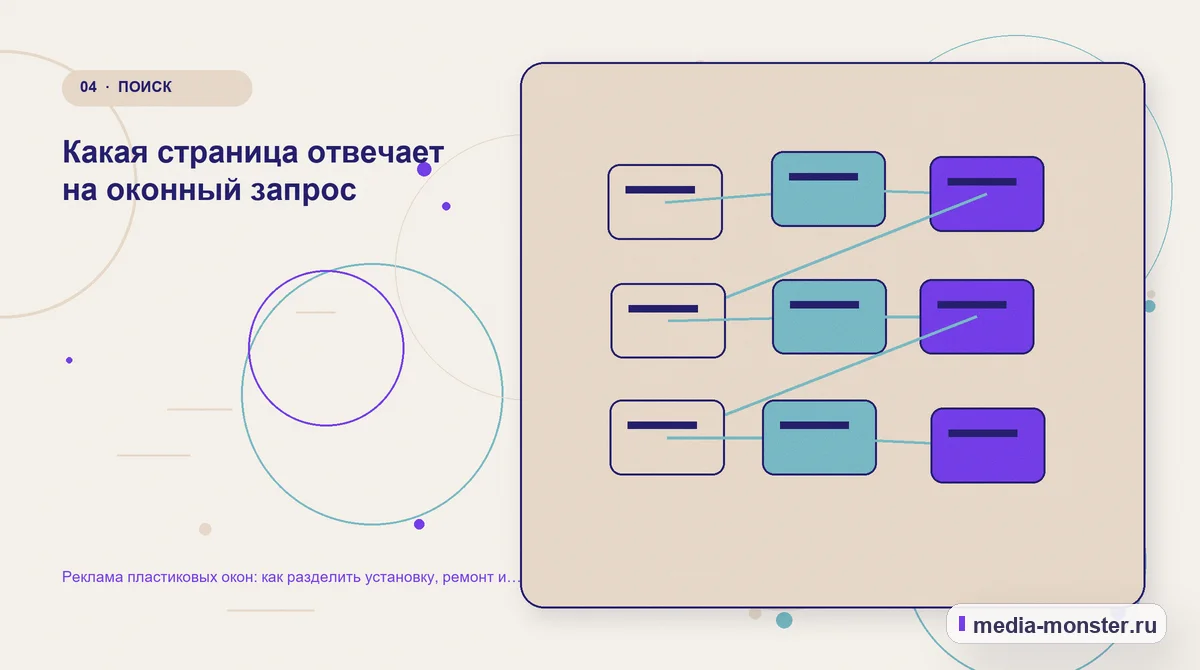 04 · ПОИСК

Какая страница отвечает на оконный запрос

Реклама пластиковых окон: как разделить установку, ремонт и…

media-monster.ru